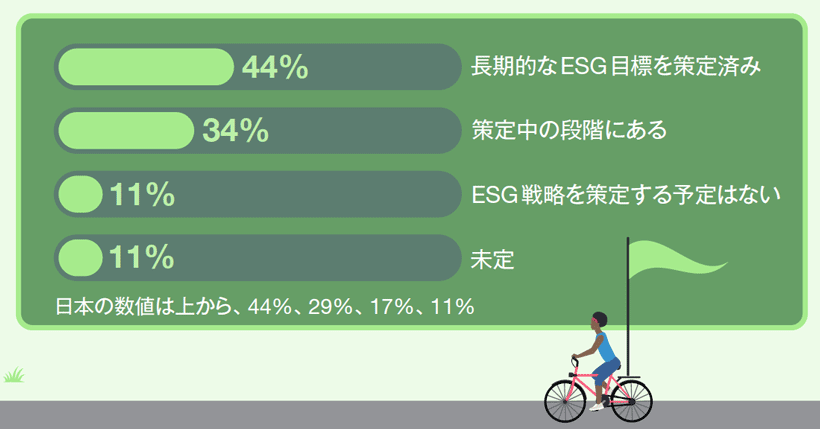 44% 長期的なESG目標を策定済み

34% 策定中の段階にある

11% ESG戦略を策定する予定はない

11% 未定

日本の数値は上から、44%、29%、17%、11%